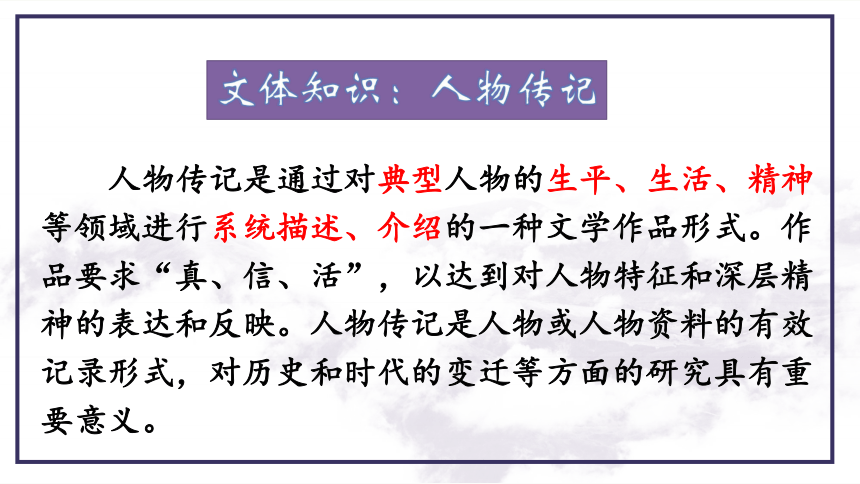 文体知识：人物传记

人物传记是通过对典型人物的生平、生活、精神等领域进行系统描述、介绍的一种文学作品形式。作品要求“真、信、活”，以达到对人物特征和深层精神的表达和反映。人物传记是人物或人物资料的有效记录形式，对历史和时代的变迁等方面的研究具有重要意义。